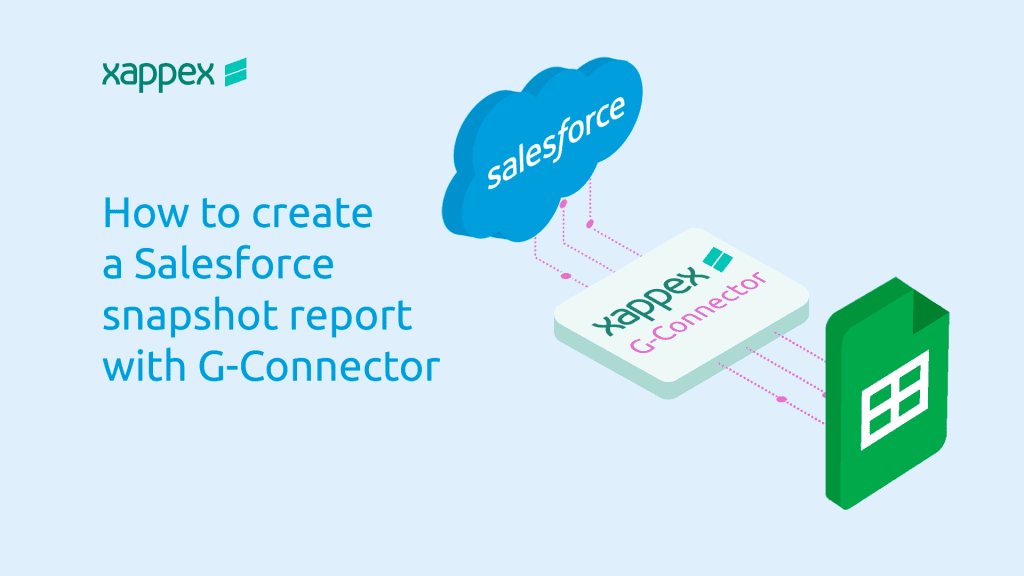 xappex

How to create a Salesforce snapshot report with G-Connector

salesforce

xappex
G-Connector